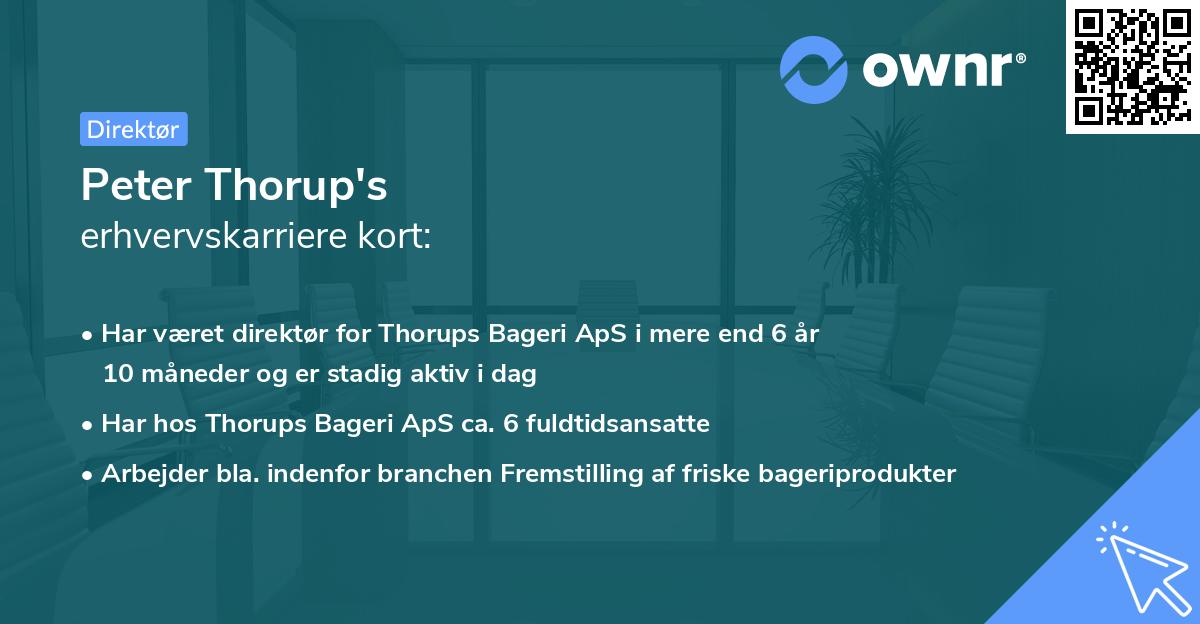 ownr®

Direktør

Peter Thorup's
erhvervskarriere kort:

• Har været direktør for Thorups Bageri ApS i mere end 6 år 10 måneder og er stadig aktiv i dag

• Har hos Thorups Bageri ApS ca. 6 fuldtidsansatte

• Arbejder bla. indenfor branchen Fremstilling af friske bageriprodukter